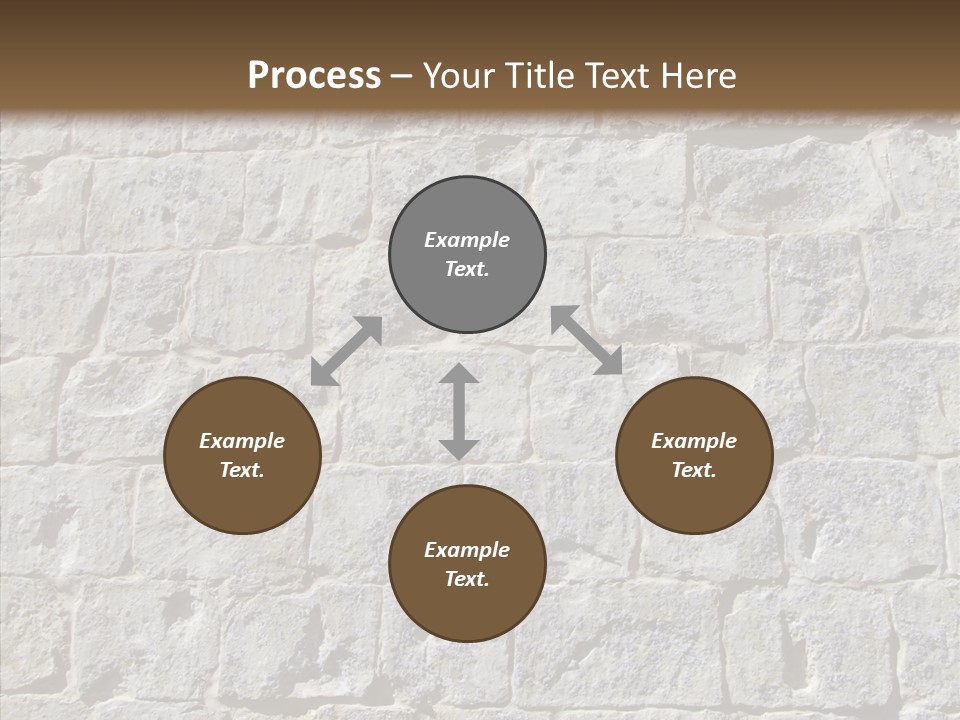 Process – Your Title Text Here

Example Text.

Example Text.

Example Text.

Example Text.